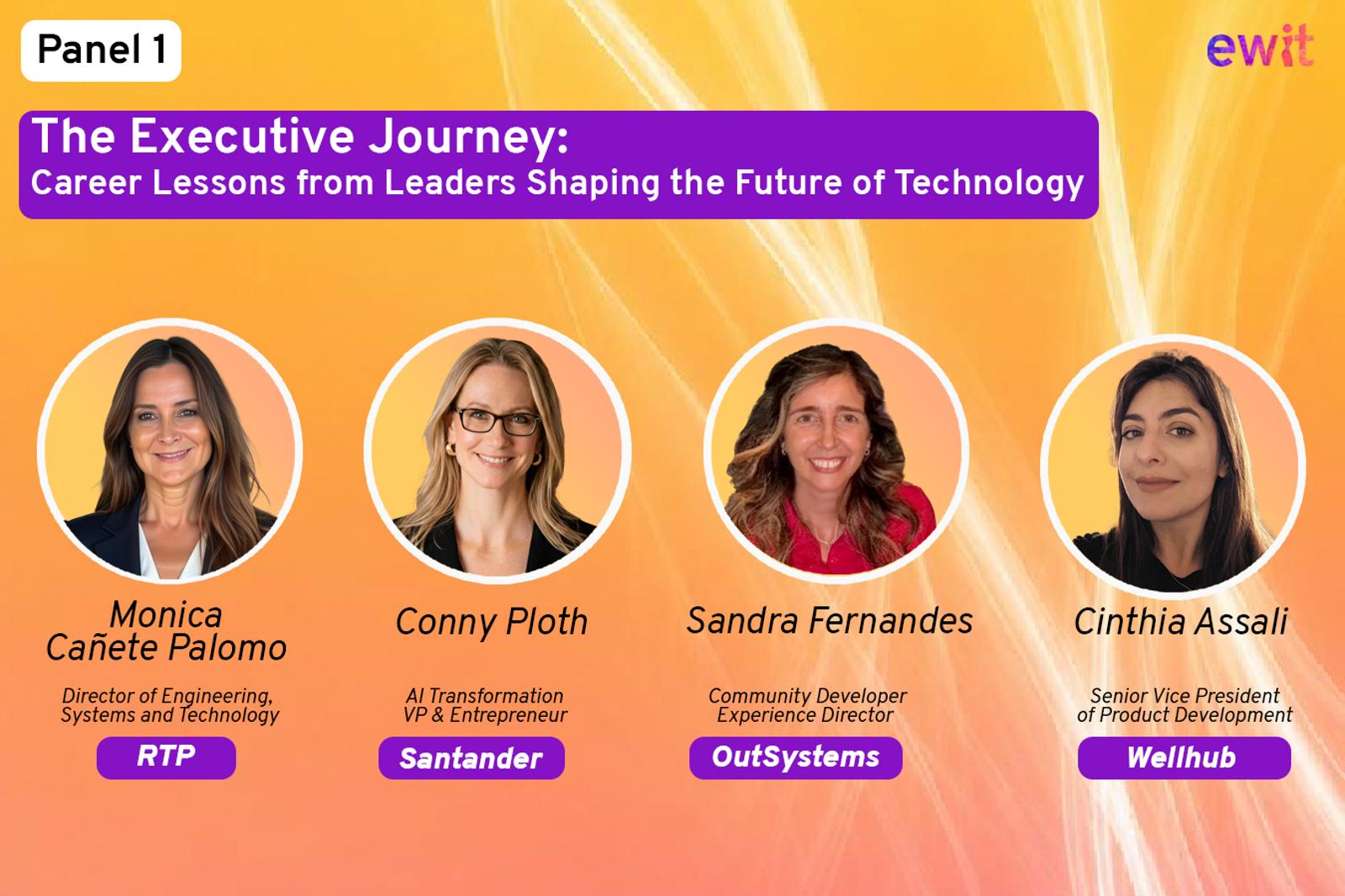 Panel 1

ewit

The Executive Journey:
Career Lessons from Leaders Shaping the Future of Technology

Monica Cañete Palomo

Director of Engineering, Systems and Technology

RTP

Conny Ploth

AI Transformation VP & Entrepreneur

Santander

Sandra Fernandes

Community Developer Experience Director

OutSystems

Cinthia Assali

Senior Vice President of Product Development

Wellhub